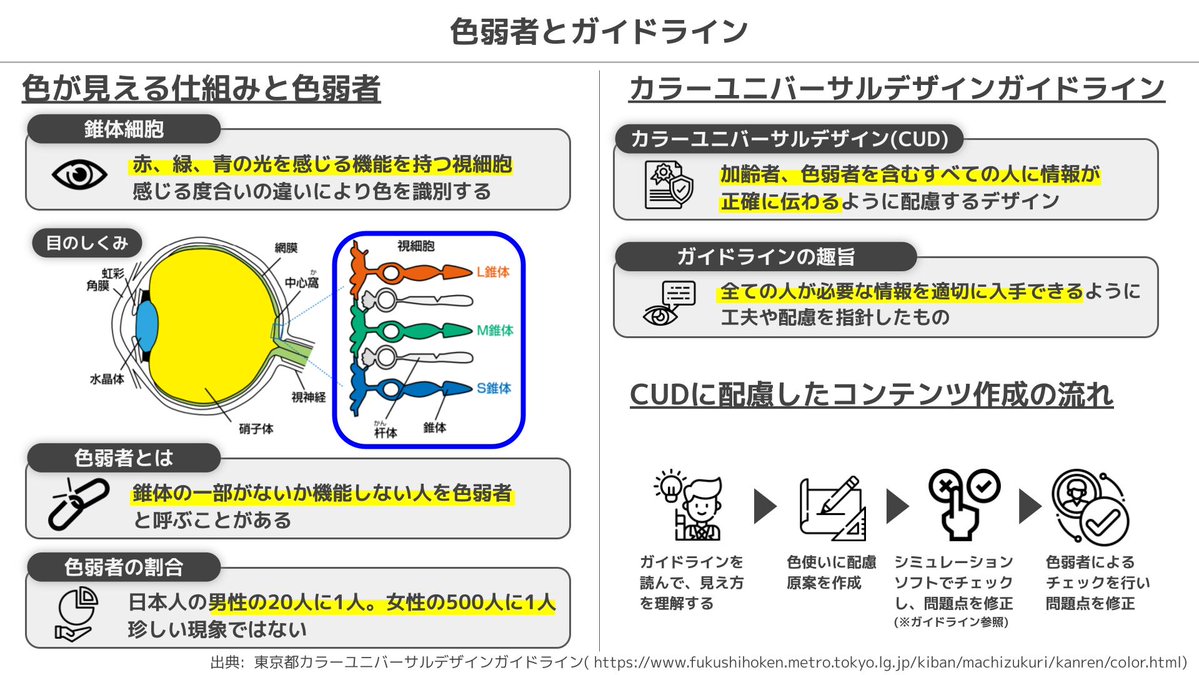 色弱者とガイドライン

色が見える仕組みと色弱者

錐体細胞

赤、緑、青の光を感じる機能を持つ視細胞
感じる度合いの違いにより色を識別する

目のしくみ

虹彩
角膜
水晶体
網膜
中心窩
視神経
硝子体

視細胞
L錐体
M錐体
S錐体
杆体
錐体

色弱者とは

錐体の一部がないか機能しない人を色弱者と呼ぶことがある

色弱者の割合

日本人の男性の20人に1人。女性の500人に1人
珍しい現象ではない

カラーユニバーサルデザインガイドライン

カラーユニバーサルデザイン(CUD)

加齢者、色弱者を含むすべての人に情報が正確に伝わるように配慮するデザイン

ガイドラインの趣旨

全ての人が必要な情報を適切に入手できるように工夫や配慮を指針したもの

CUDに配慮したコンテンツ作成の流れ

ガイドラインを読んで、見え方を理解する

色使いに配慮原案を作成

シミュレーションソフトでチェックし、問題点を修正
(※ガイドライン参照)

色弱者によるチェックを行い問題点を修正

出典: 東京都カラーユニバーサルデザインガイドライン( https://www.fukushihoken.metro.tokyo.lg.jp/kiban/machizukuri/kanren/color.html)